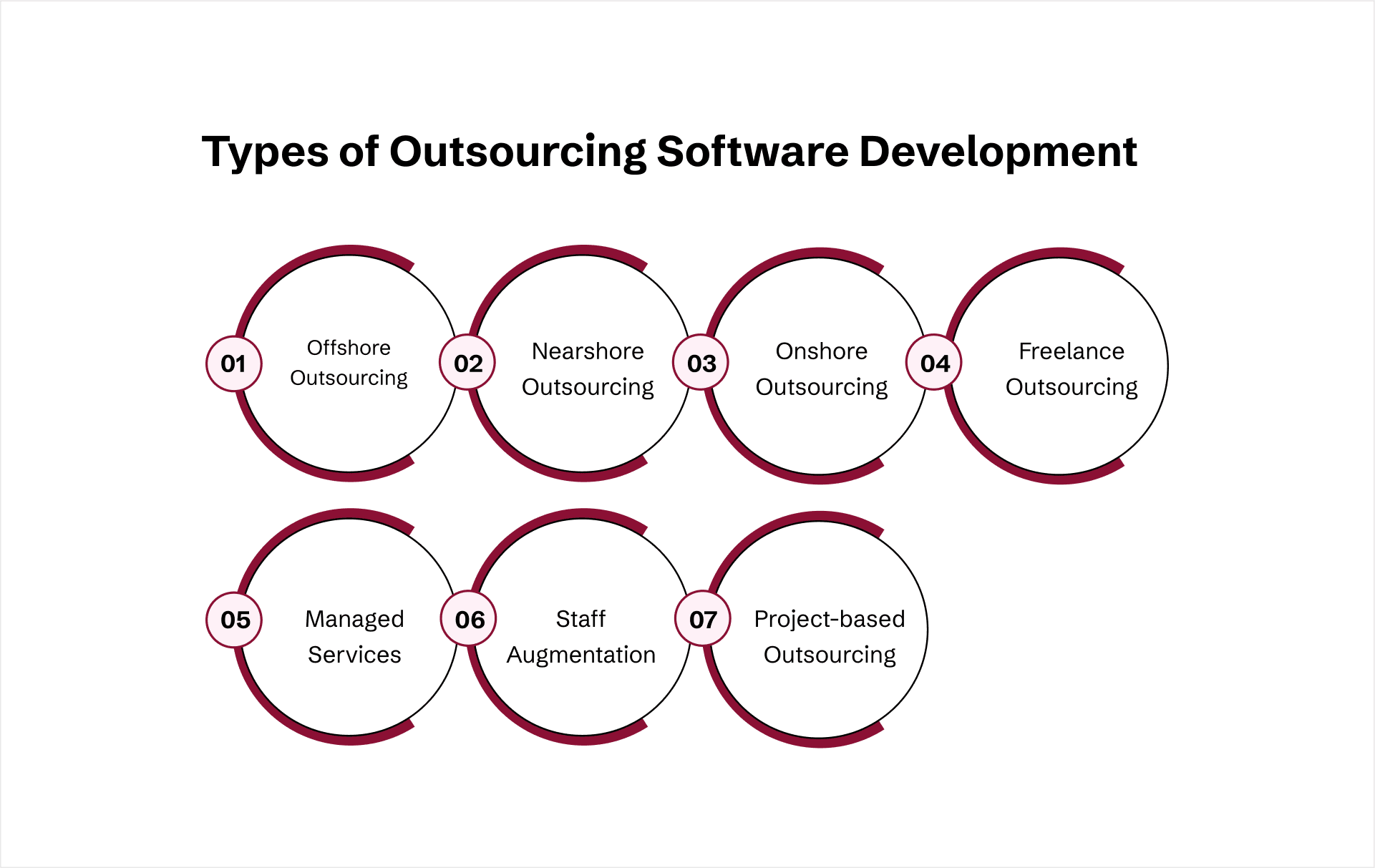 Types of Outsourcing Software Development

01 Offshore Outsourcing

02 Nearshore Outsourcing

03 Onshore Outsourcing

04 Freelance Outsourcing

05 Managed Services

06 Staff Augmentation

07 Project-based Outsourcing